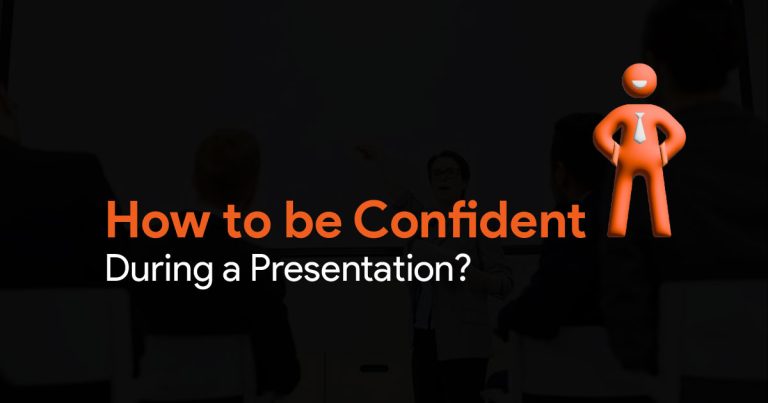 How to be Confident
During a Presentation?